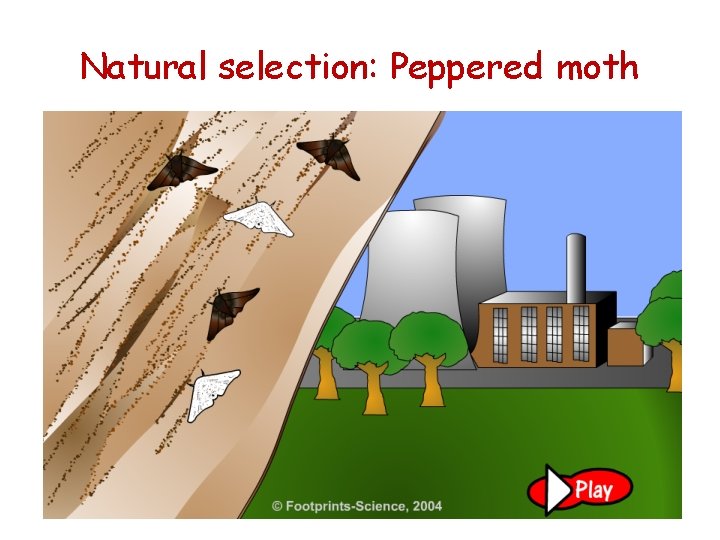 Natural selection: Peppered moth

© Footprints-Science, 2004

Play